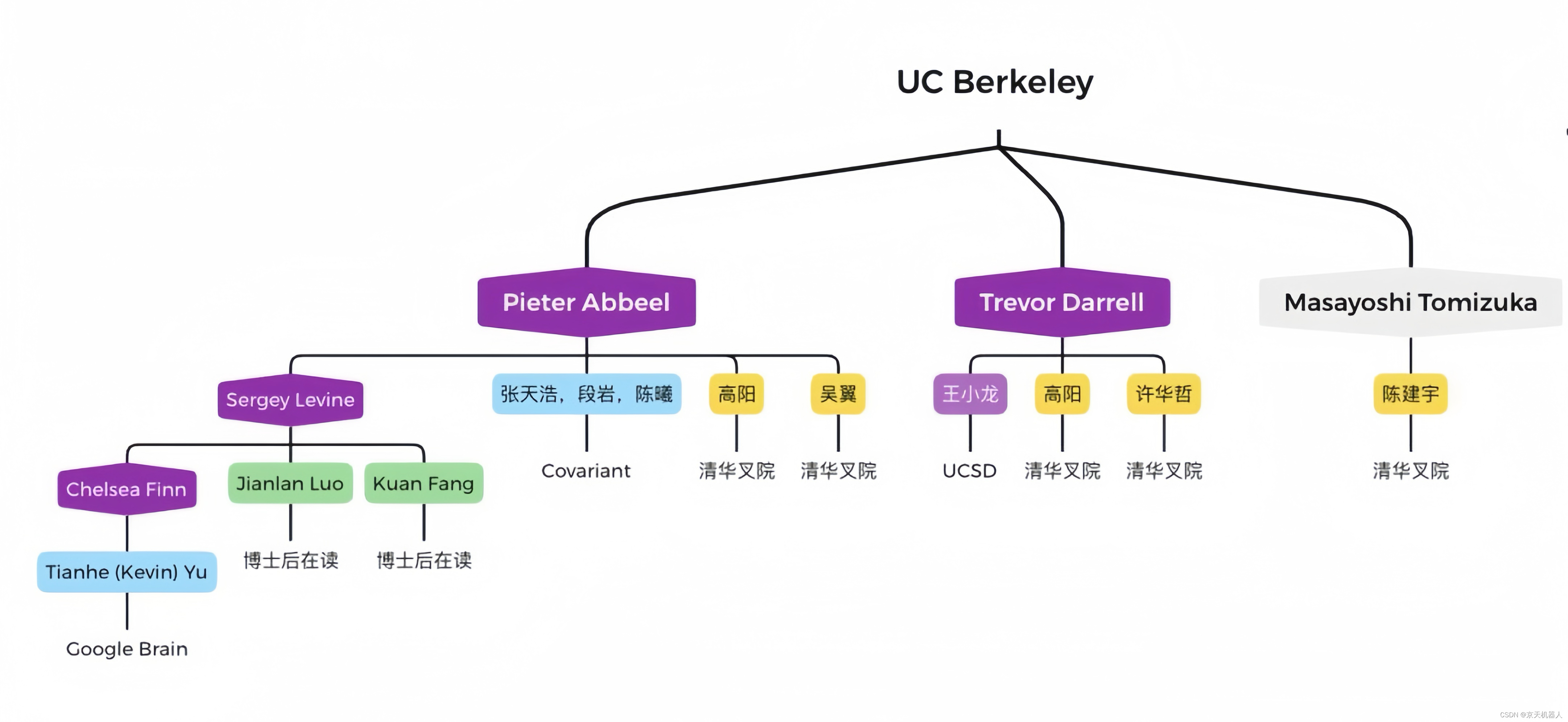 UC Berkeley

Pieter Abbeel

Trevor Darrell

Masayoshi Tomizuka

Sergey Levine

张天浩，段岩，陈曦

高阳

吴翼

王小龙

高阳

许华哲

陈建宇

Chelsea Finn

Jianlan Luo

Kuan Fang

Covariant

清华叉院

清华叉院

UCSD

清华叉院

清华叉院

清华叉院

Tianhe (Kevin) Yu

博士后在读

博士后在读

Google Brain

CSDN @京天机器人